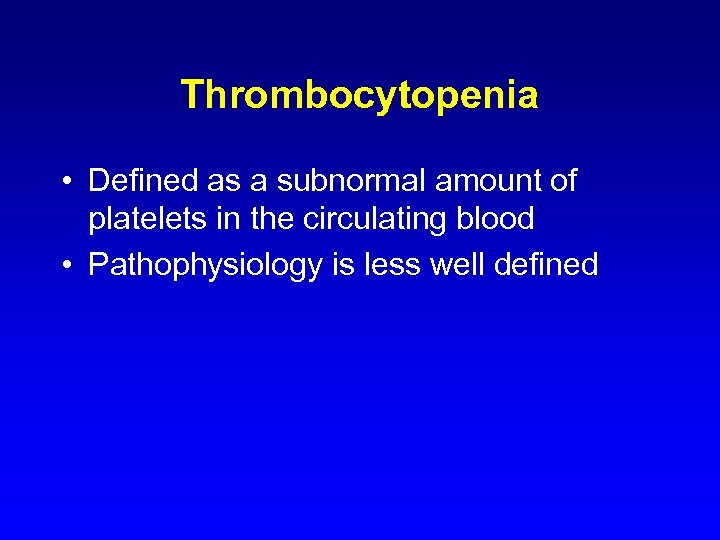 Thrombocytopenia

• Defined as a subnormal amount of platelets in the circulating blood
• Pathophysiology is less well defined